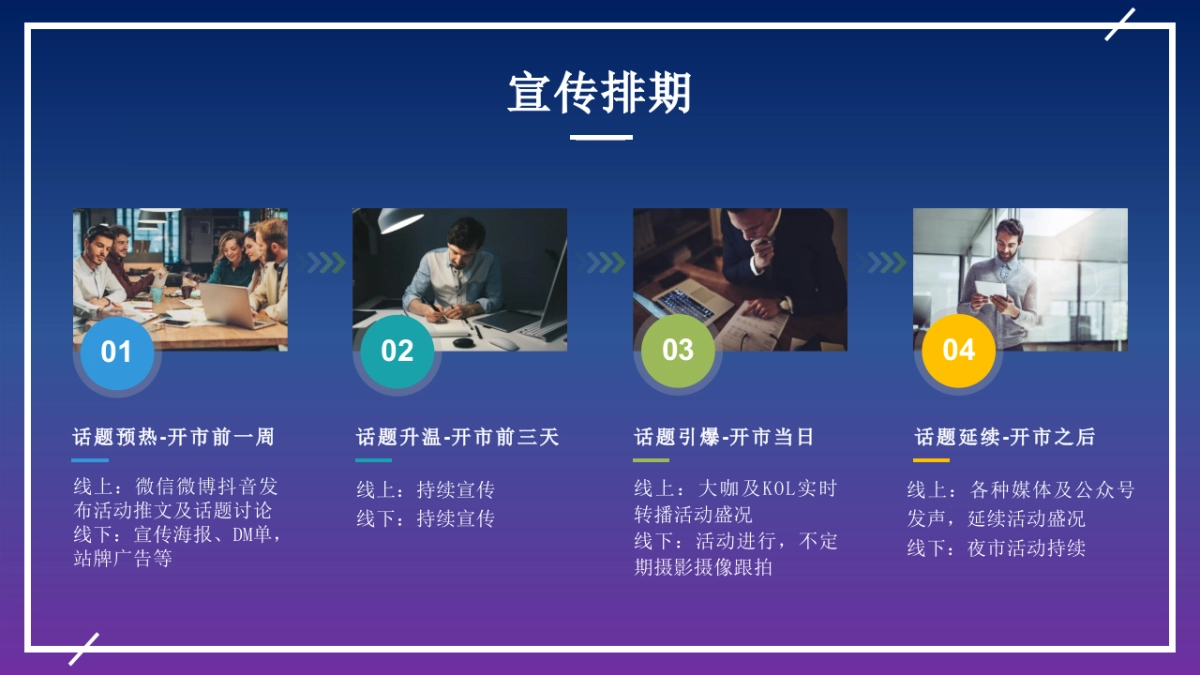 宣传排期

01

话题预热-开市前一周

线上：微信微博抖音发布活动推文及话题讨论
线下：宣传海报、DM单，站牌广告等

02

话题升温-开市前三天

线上：持续宣传
线下：持续宣传

03

话题引爆-开市当日

线上：大咖及KOL实时转播活动盛况
线下：活动进行，不定期摄影摄像跟拍

04

话题延续-开市之后

线上：各种媒体及公众号发声，延续活动盛况
线下：夜市活动持续